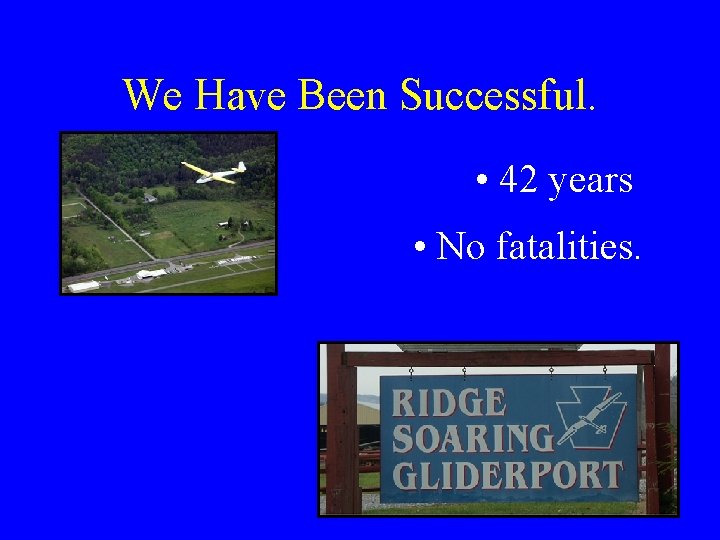 We Have Been Successful.

• 42 years

• No fatalities.

RIDGE
SOARING
GLIDERPORT